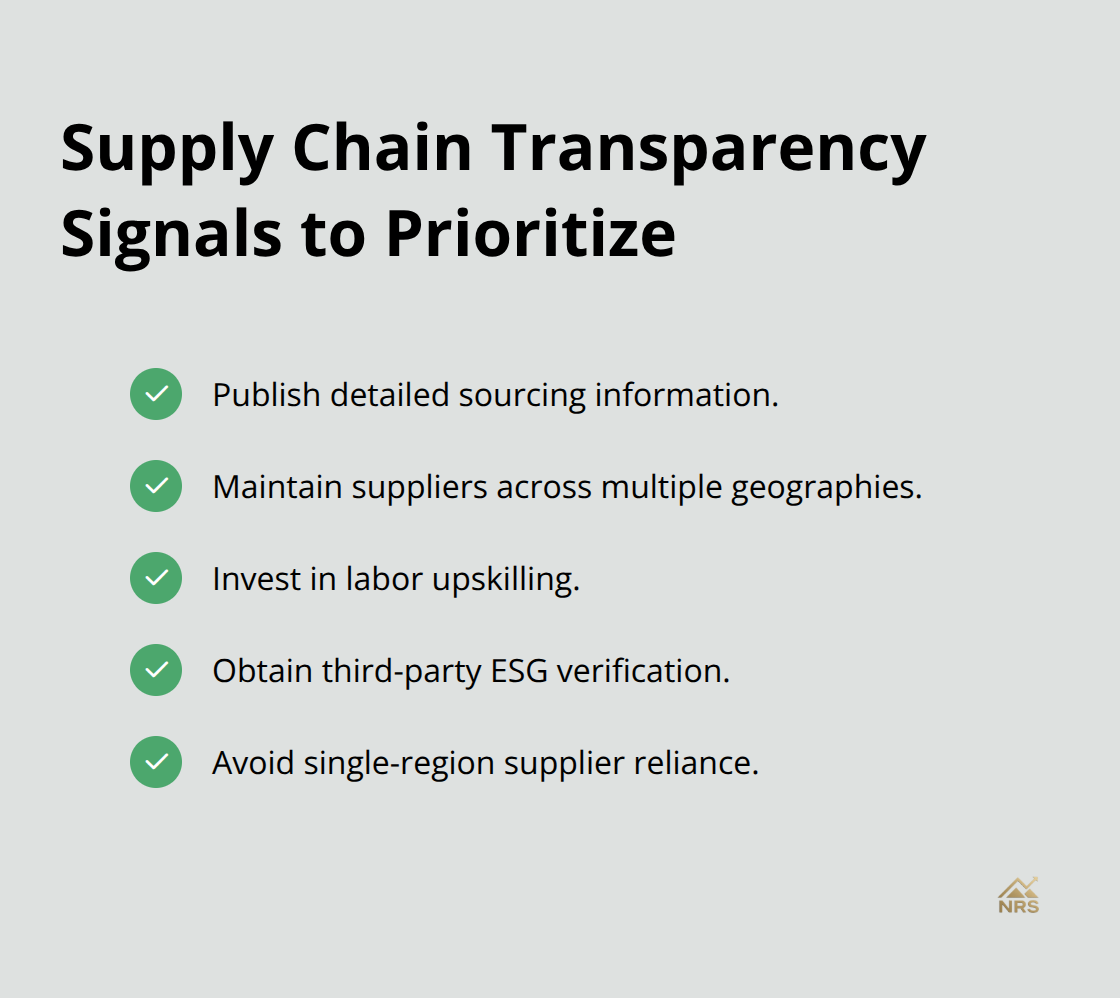 Supply Chain Transparency Signals to Prioritize

Publish detailed sourcing information.

Maintain suppliers across multiple geographies.

Invest in labor upskilling.

Obtain third-party ESG verification.

Avoid single-region supplier reliance.

NRS